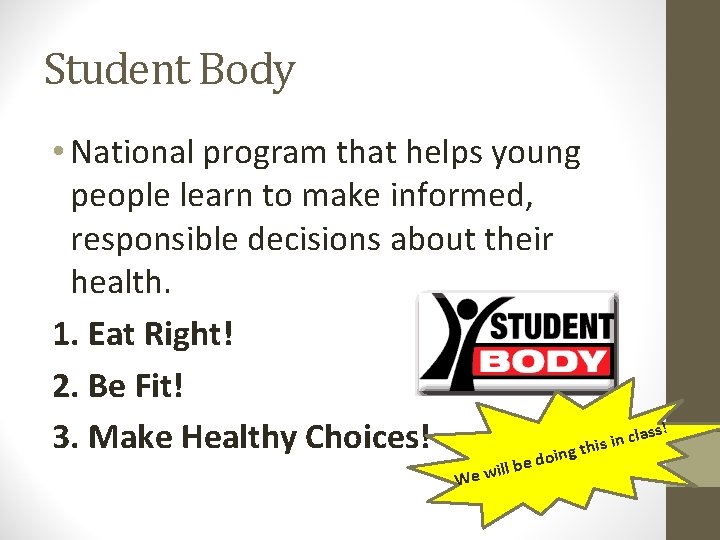 Student Body

• National program that helps young people learn to make informed, responsible decisions about their health.

1. Eat Right!

2. Be Fit!

3. Make Healthy Choices!

STUDENT BODY

We will be doing this in class!